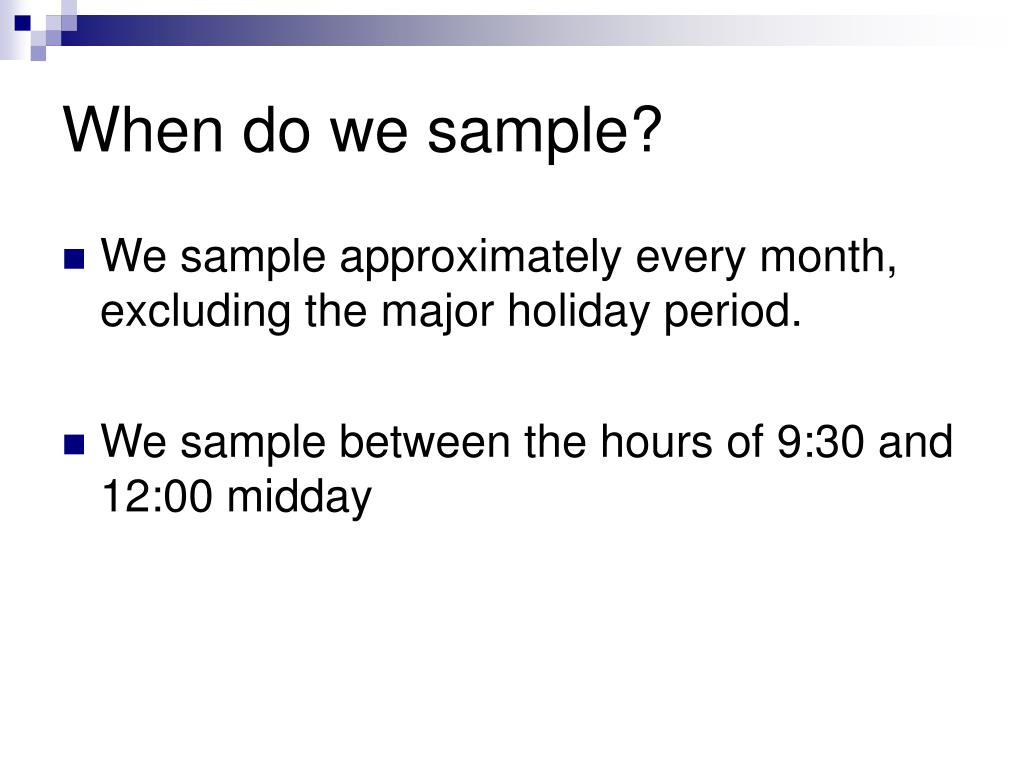 When do we sample?

We sample approximately every month, excluding the major holiday period.

We sample between the hours of 9:30 and 12:00 midday